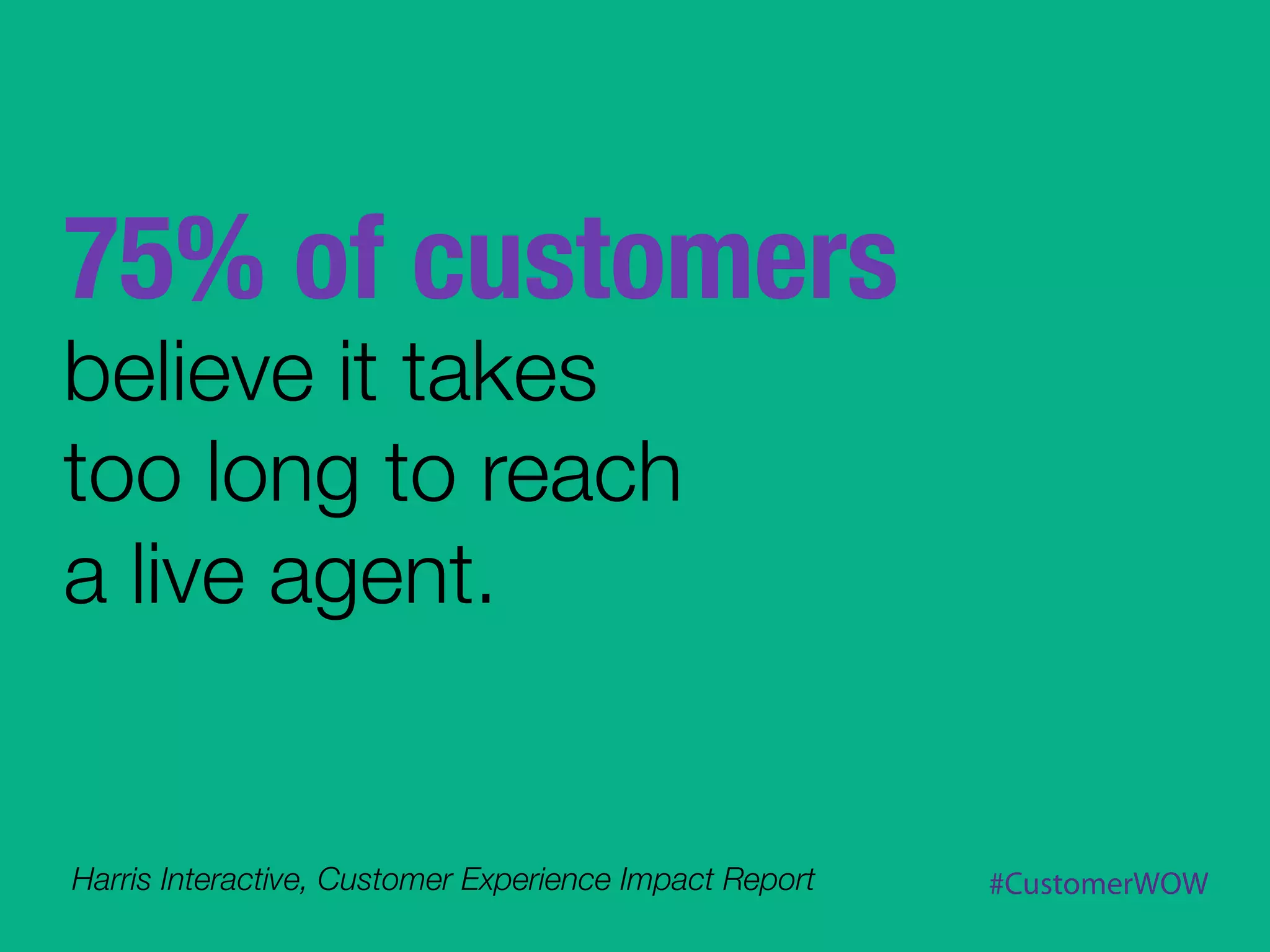 75% of customers
believe it takes too long to reach a live agent.

Harris Interactive, Customer Experience Impact Report

#CustomerWOW